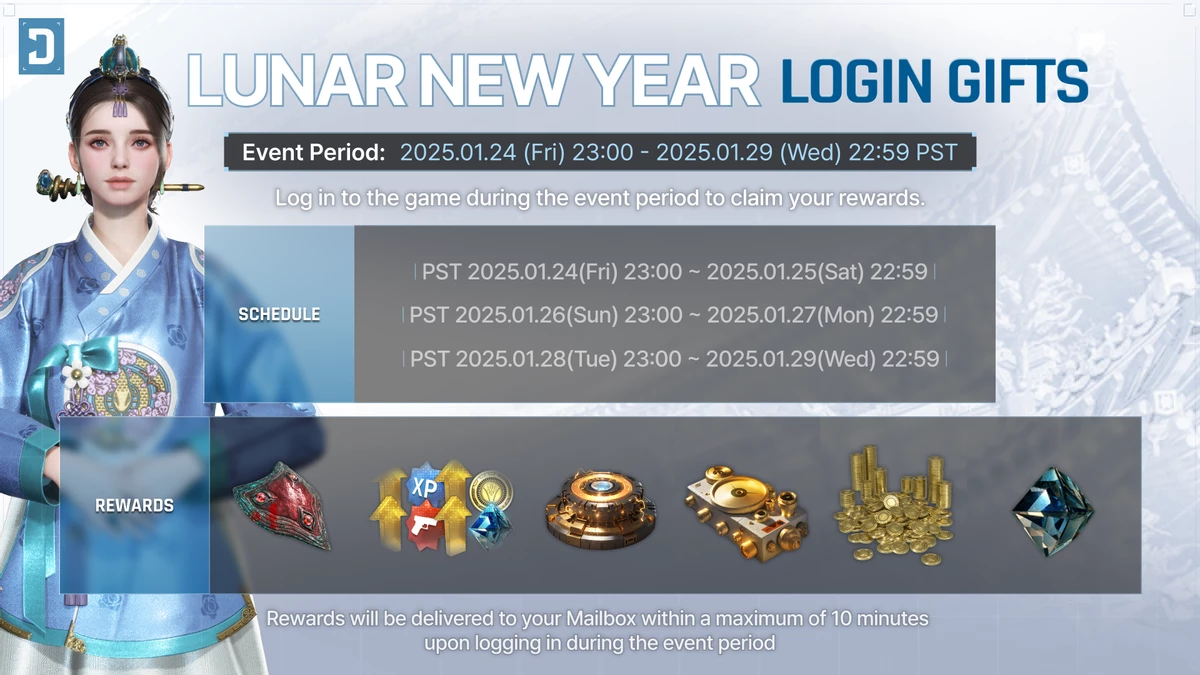 LUNAR NEW YEAR LOGIN GIFTS

Event Period: 2025.01.24 (Fri) 23:00 - 2025.01.29 (Wed) 22:59 PST

Log in to the game during the event period to claim your rewards.

SCHEDULE

PST 2025.01.24(Fri) 23:00 ~ 2025.01.25(Sat) 22:59

PST 2025.01.26(Sun) 23:00 ~ 2025.01.27(Mon) 22:59

PST 2025.01.28(Tue) 23:00 ~ 2025.01.29(Wed) 22:59

REWARDS

XP

Rewards will be delivered to your Mailbox within a maximum of 10 minutes upon logging in during the event period